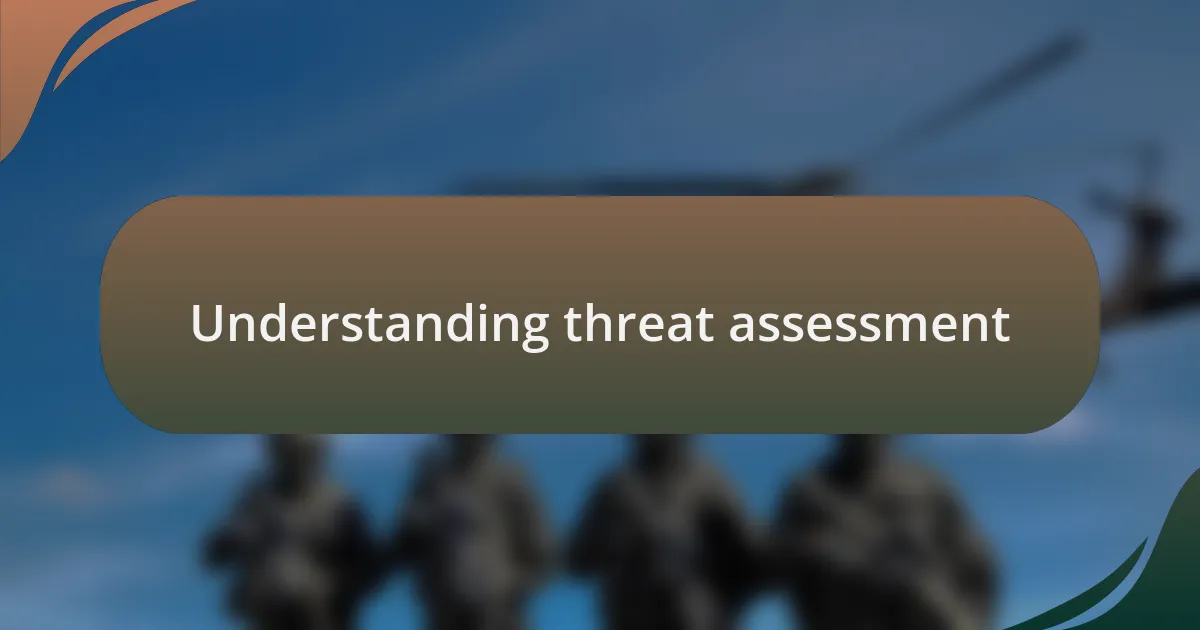 Understanding threat assessment